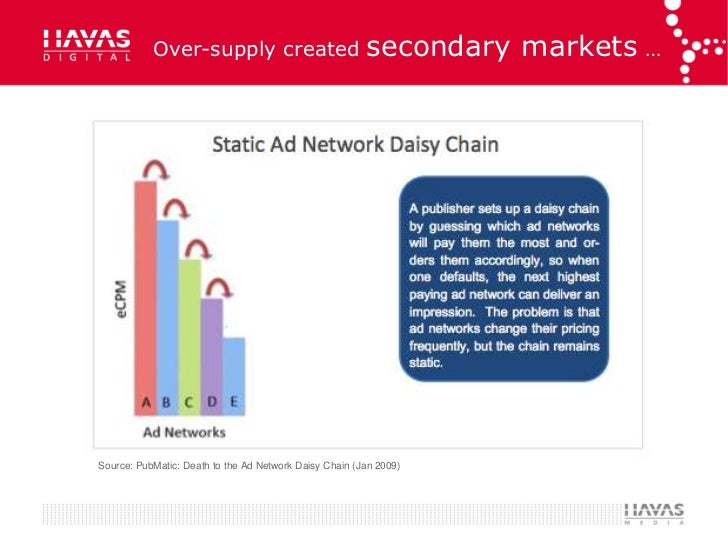 HAVAS DIGITAL

Over-supply created secondary markets …

Static Ad Network Daisy Chain

eCPM

A B C D E

Ad Networks

A publisher sets up a daisy chain by guessing which ad networks will pay them the most and orders them accordingly, so when one defaults, the next highest paying ad network can deliver an impression. The problem is that ad networks change their pricing frequently, but the chain remains static.

Source: PubMatic: Death to the Ad Network Daisy Chain (Jan 2009)

HAVAS MEDIA